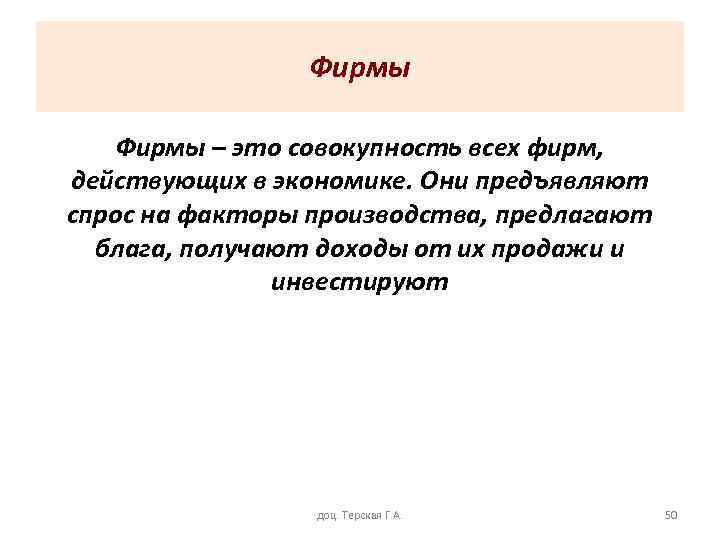 Фирмы

Фирмы – это совокупность всех фирм, действующих в экономике. Они предъявляют спрос на факторы производства, предлагают блага, получают доходы от их продажи и инвестируют

доц. Терская Г.А.

50